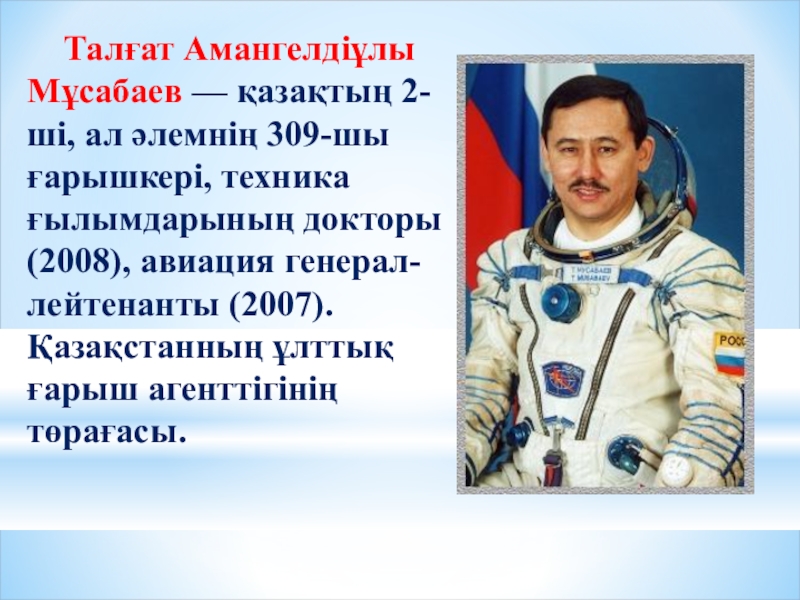 Талғат Амангелдіұлы Мұсабаев — қазақтың 2-ші, ал әлемнің 309-шы ғарышкері, техника ғылымдарының докторы (2008), авиация генерал-лейтенанты (2007). Қазақстанның ұлттық ғарыш агенттігінің төрағасы.

Т. МУСАБАЕВ
T. MUSABAEV

РОСС